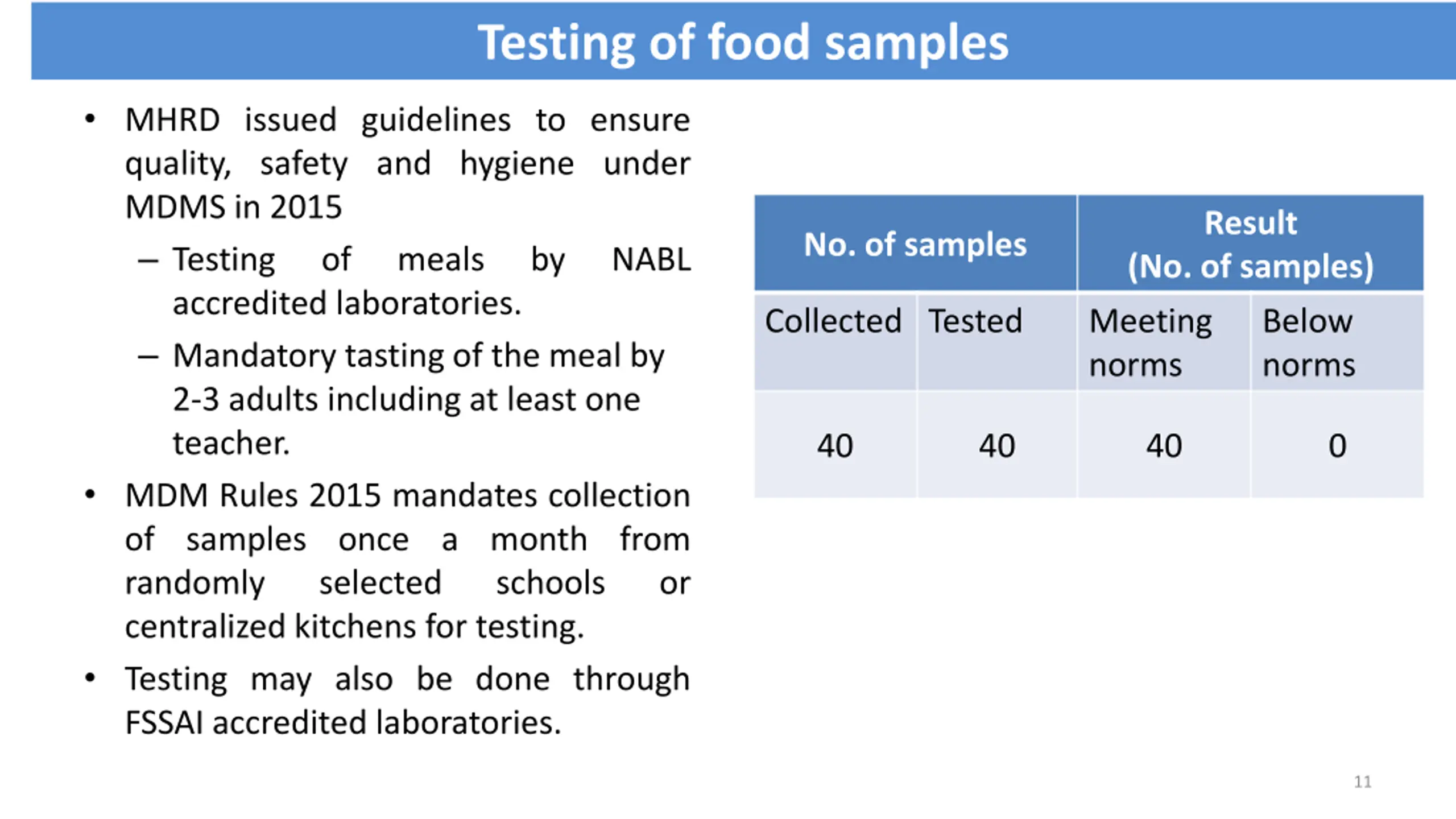 Testing of food samples

• MHRD issued guidelines to ensure quality, safety and hygiene under MDMS in 2015

– Testing of meals by NABL accredited laboratories.

– Mandatory tasting of the meal by 2-3 adults including at least one teacher.

• MDM Rules 2015 mandates collection of samples once a month from randomly selected schools or centralized kitchens for testing.

• Testing may also be done through FSSAI accredited laboratories.

| No. of samples | | Result (No. of samples) | |
|---|---|---|---|
| Collected | Tested | Meeting norms | Below norms |
| 40 | 40 | 40 | 0 |

11